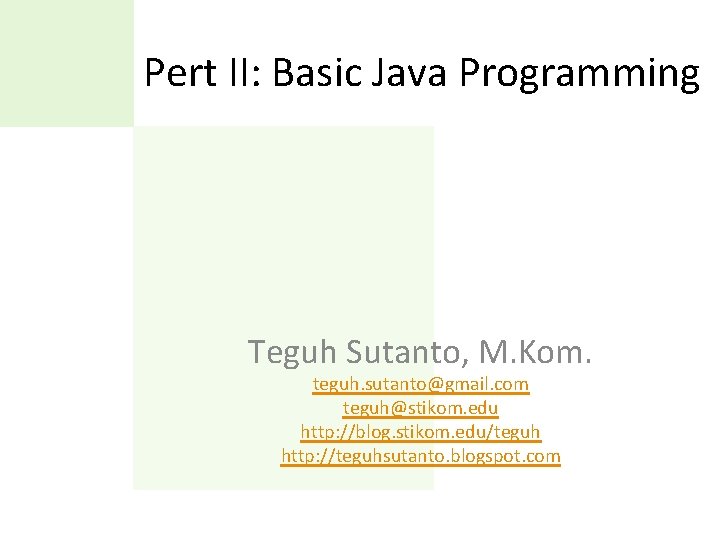 Pert II: Basic Java Programming

Teguh Sutanto, M.Kom.
teguh.sutanto@gmail.com
teguh@stikom.edu
http://blog.stikom.edu/teguh
http://teguhsutanto.blogspot.com